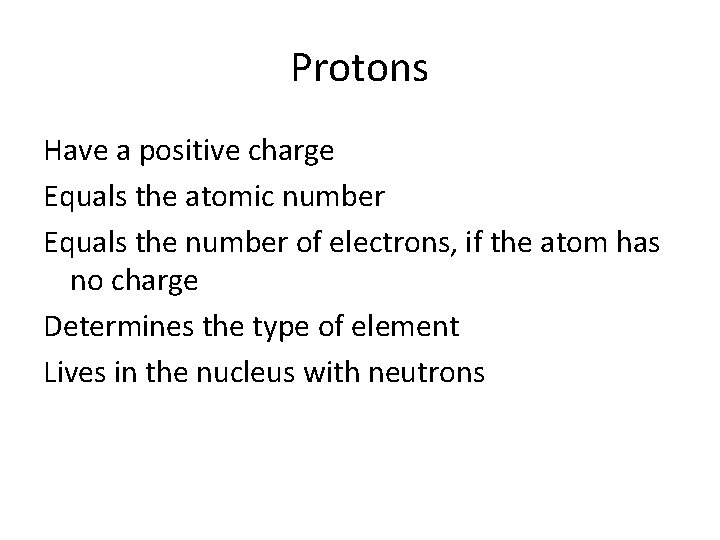 Protons

Have a positive charge

Equals the atomic number

Equals the number of electrons, if the atom has no charge

Determines the type of element

Lives in the nucleus with neutrons